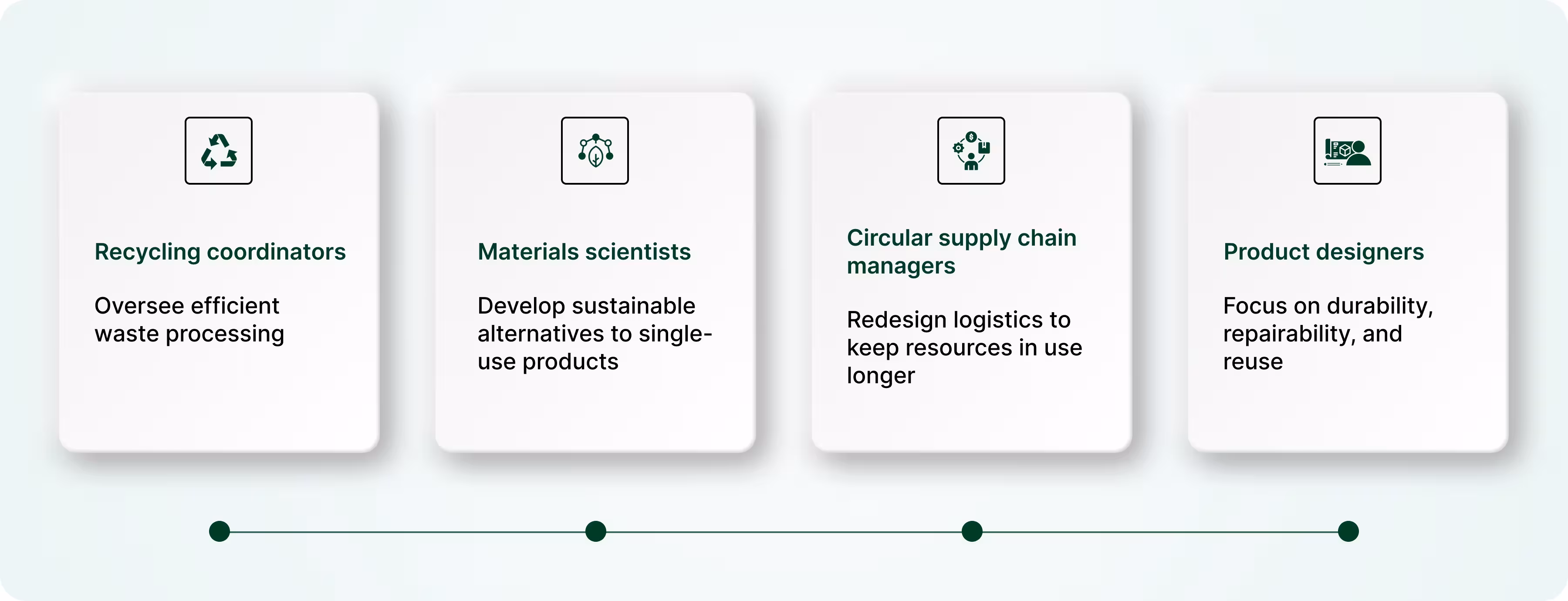 Recycling coordinators

Oversee efficient waste processing

Materials scientists

Develop sustainable alternatives to single-use products

Circular supply chain managers

Redesign logistics to keep resources in use longer

Product designers

Focus on durability, repairability, and reuse